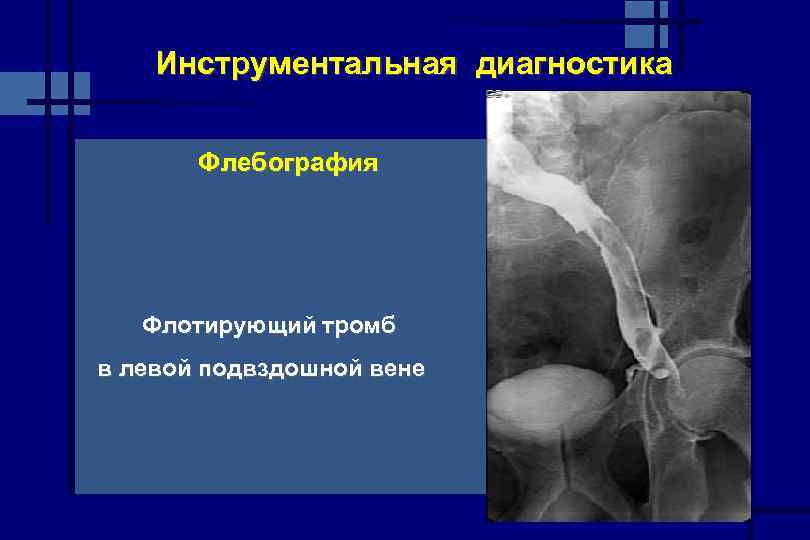 Инструментальная диагностика

Флебография

Флотирующий тромб
в левой подвздошной вене